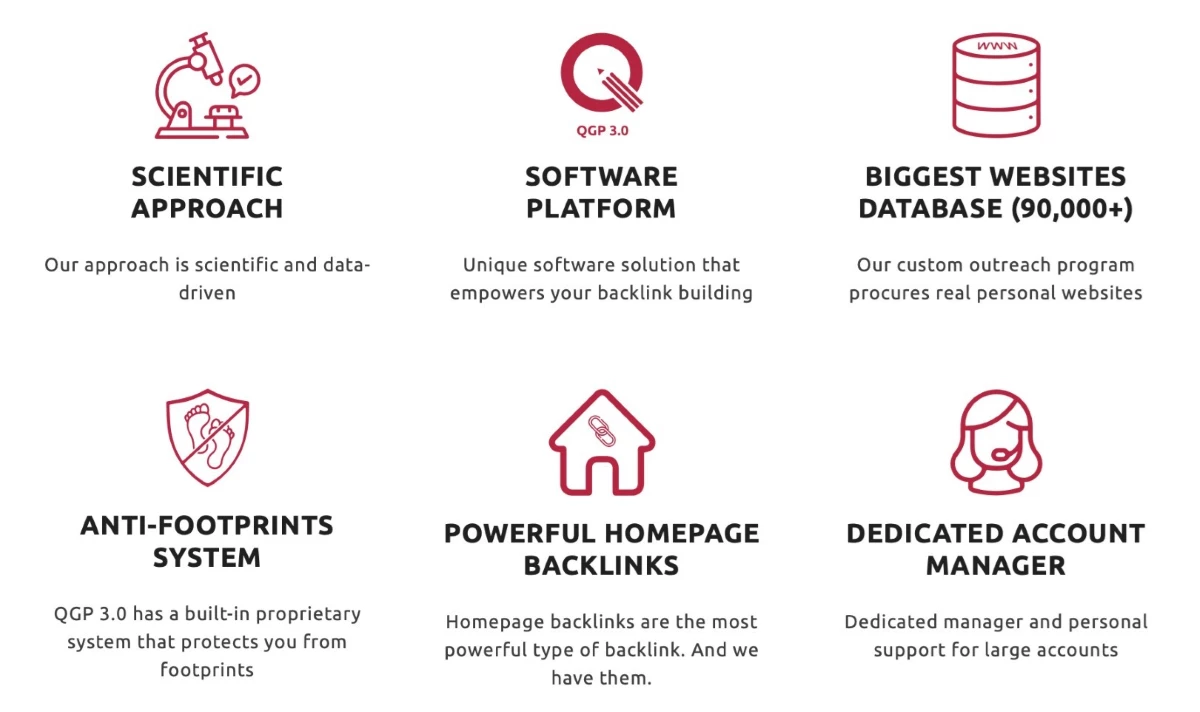 SCIENTIFIC APPROACH

Our approach is scientific and data-driven

QGP 3.0

SOFTWARE PLATFORM

Unique software solution that empowers your backlink building

WWW

BIGGEST WEBSITES DATABASE (90,000+)

Our custom outreach program procures real personal websites

ANTI-FOOTPRINTS SYSTEM

QGP 3.0 has a built-in proprietary system that protects you from footprints

POWERFUL HOMEPAGE BACKLINKS

Homepage backlinks are the most powerful type of backlink. And we have them.

DEDICATED ACCOUNT MANAGER

Dedicated manager and personal support for large accounts